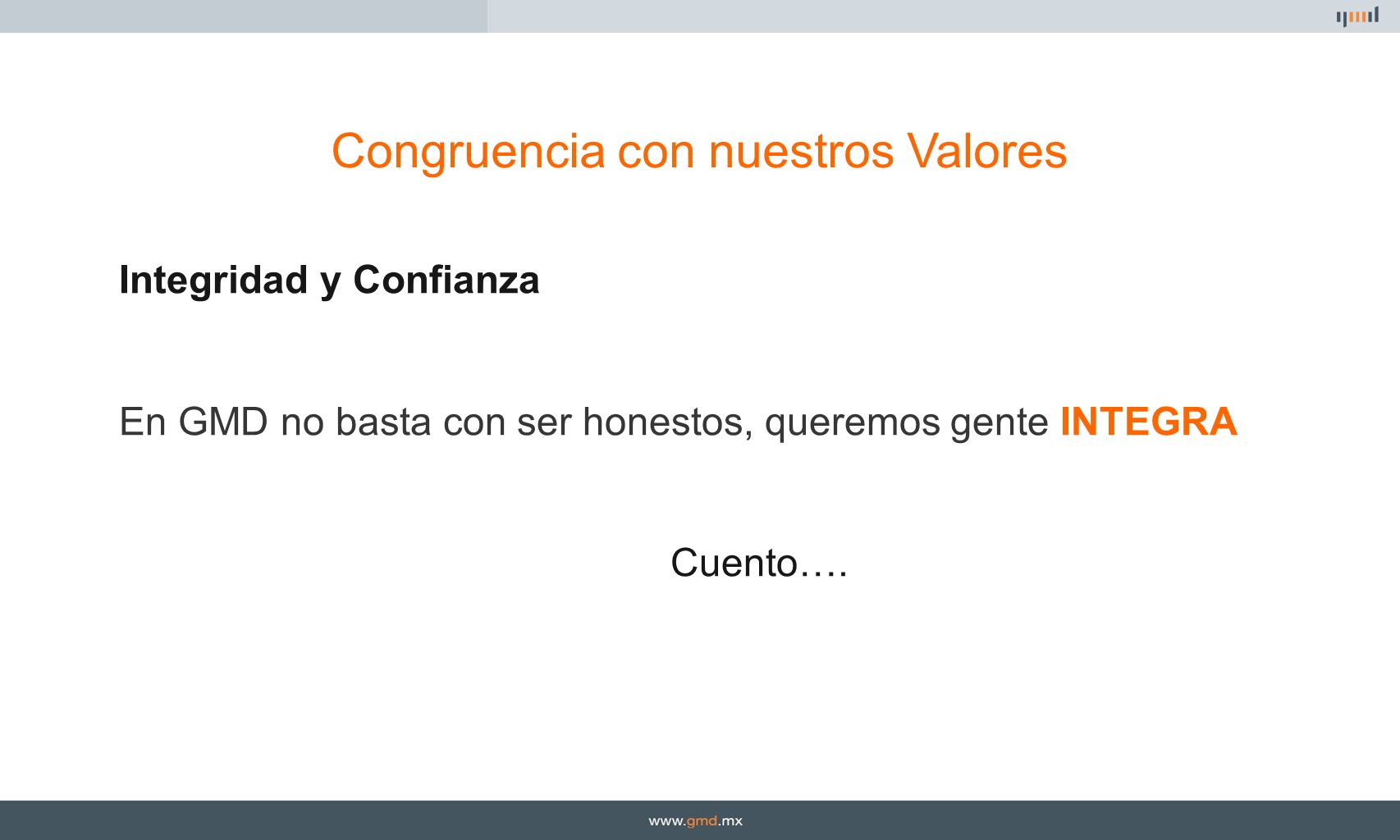 Congruencia con nuestros Valores

Integridad y Confianza

En GMD no basta con ser honestos, queremos gente INTEGRA

Cuento….

www.gmd.mx